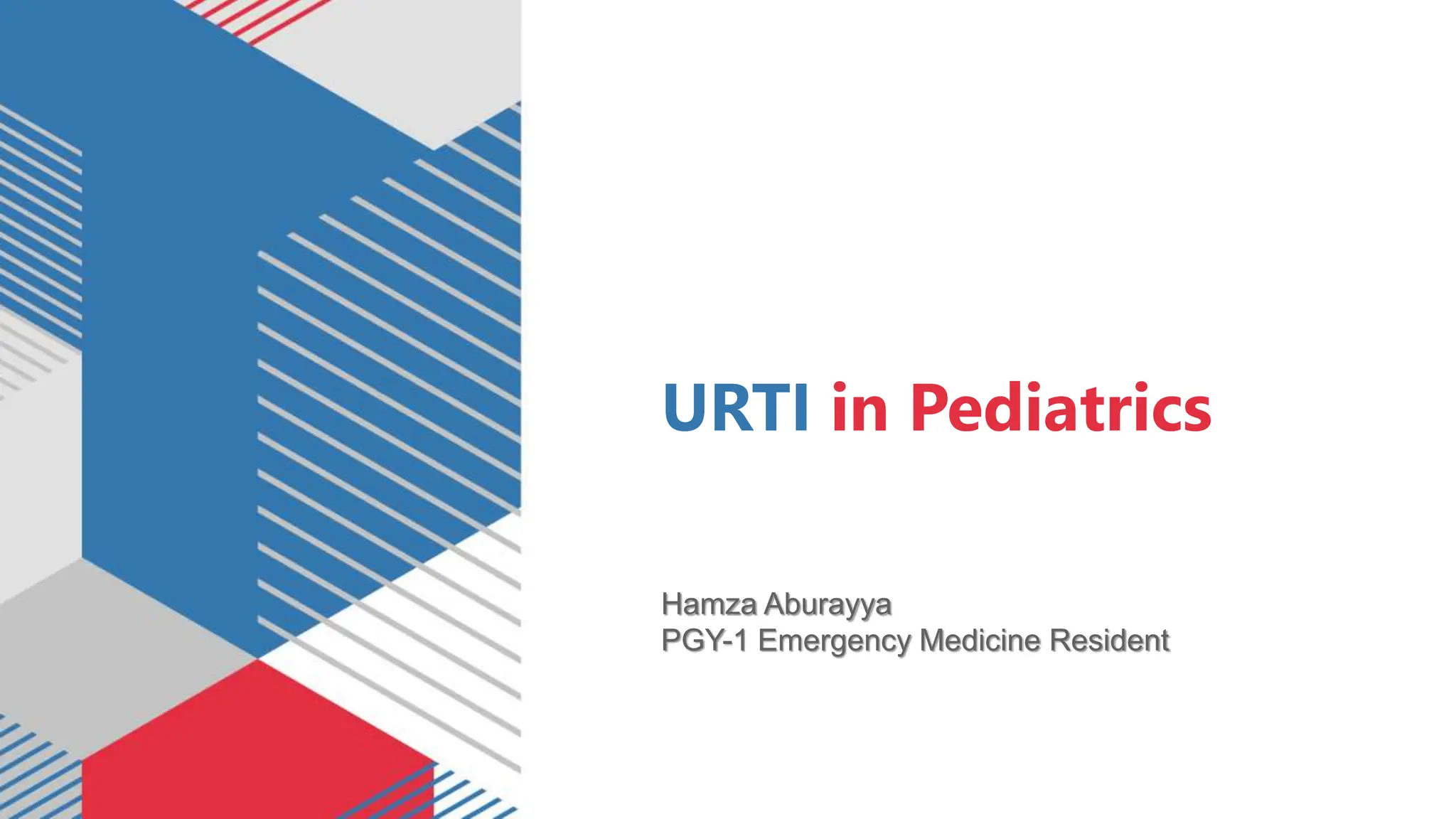 URTI in Pediatrics

Hamza Aburayya
PGY-1 Emergency Medicine Resident